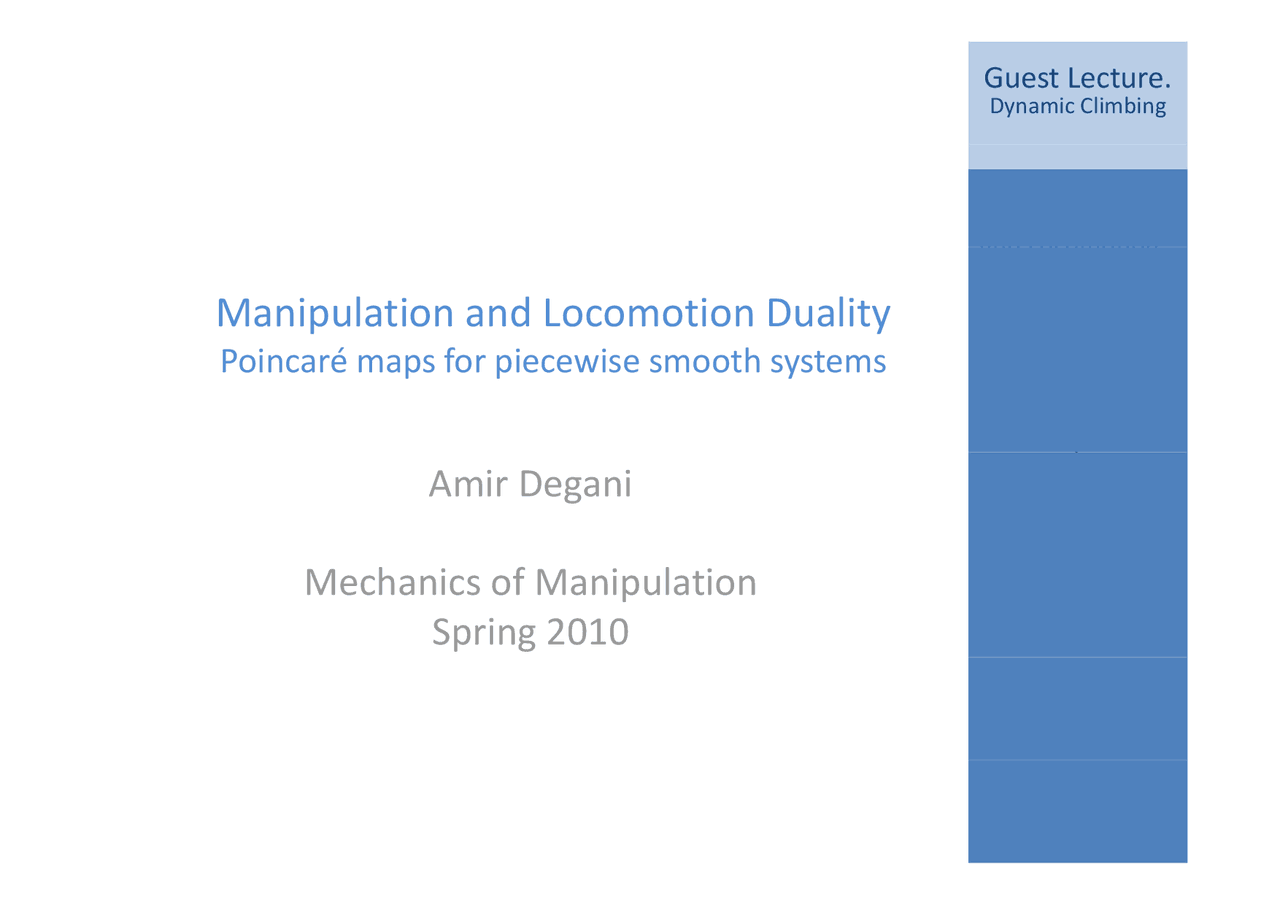 Guest Lecture.
Dynamic Climbing

Manipulation and Locomotion Duality
Poincaré maps for piecewise smooth systems

Amir Degani

Mechanics of Manipulation
Spring 2010